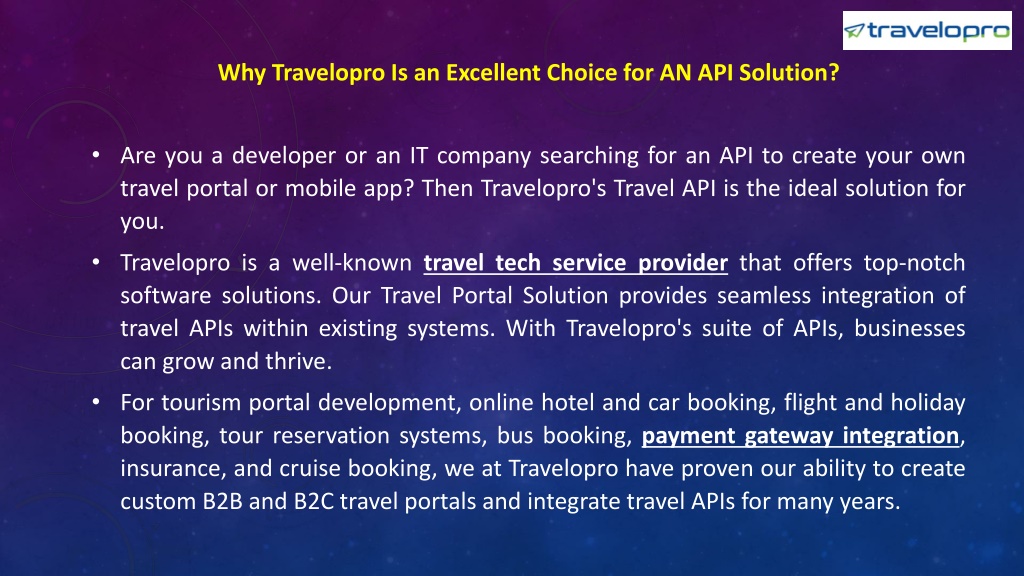 travelopro

Why Travelopro Is an Excellent Choice for AN API Solution?

• Are you a developer or an IT company searching for an API to create your own travel portal or mobile app? Then Travelopro's Travel API is the ideal solution for you.

• Travelopro is a well-known travel tech service provider that offers top-notch software solutions. Our Travel Portal Solution provides seamless integration of travel APIs within existing systems. With Travelopro's suite of APIs, businesses can grow and thrive.

• For tourism portal development, online hotel and car booking, flight and holiday booking, tour reservation systems, bus booking, payment gateway integration, insurance, and cruise booking, we at Travelopro have proven our ability to create custom B2B and B2C travel portals and integrate travel APIs for many years.